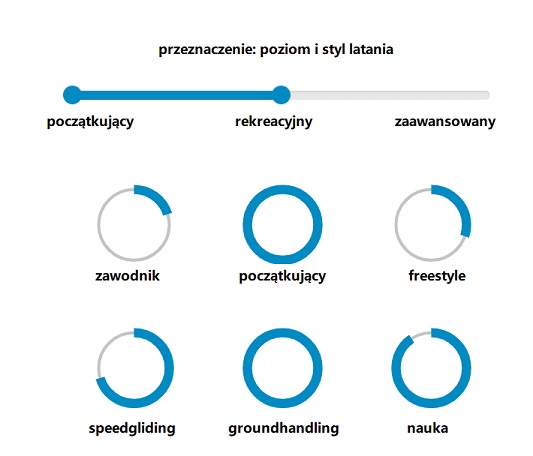 przeznaczenie: poziom i styl latania

początkujący rekreacyjny zaawansowany

zawodnik

początkujący

freestyle

speedgliding

groundhandling

nauka